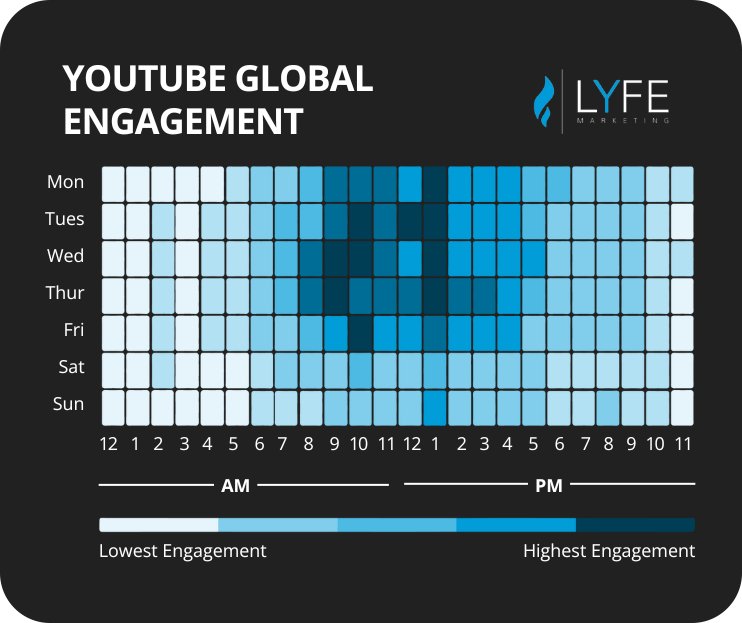 YOUTUBE GLOBAL ENGAGEMENT

LYFE
MARKETING

Mon
Tues
Wed
Thur
Fri
Sat
Sun

12 1 2 3 4 5 6 7 8 9 10 11 12 1 2 3 4 5 6 7 8 9 10 11

AM
PM

Lowest Engagement
Highest Engagement